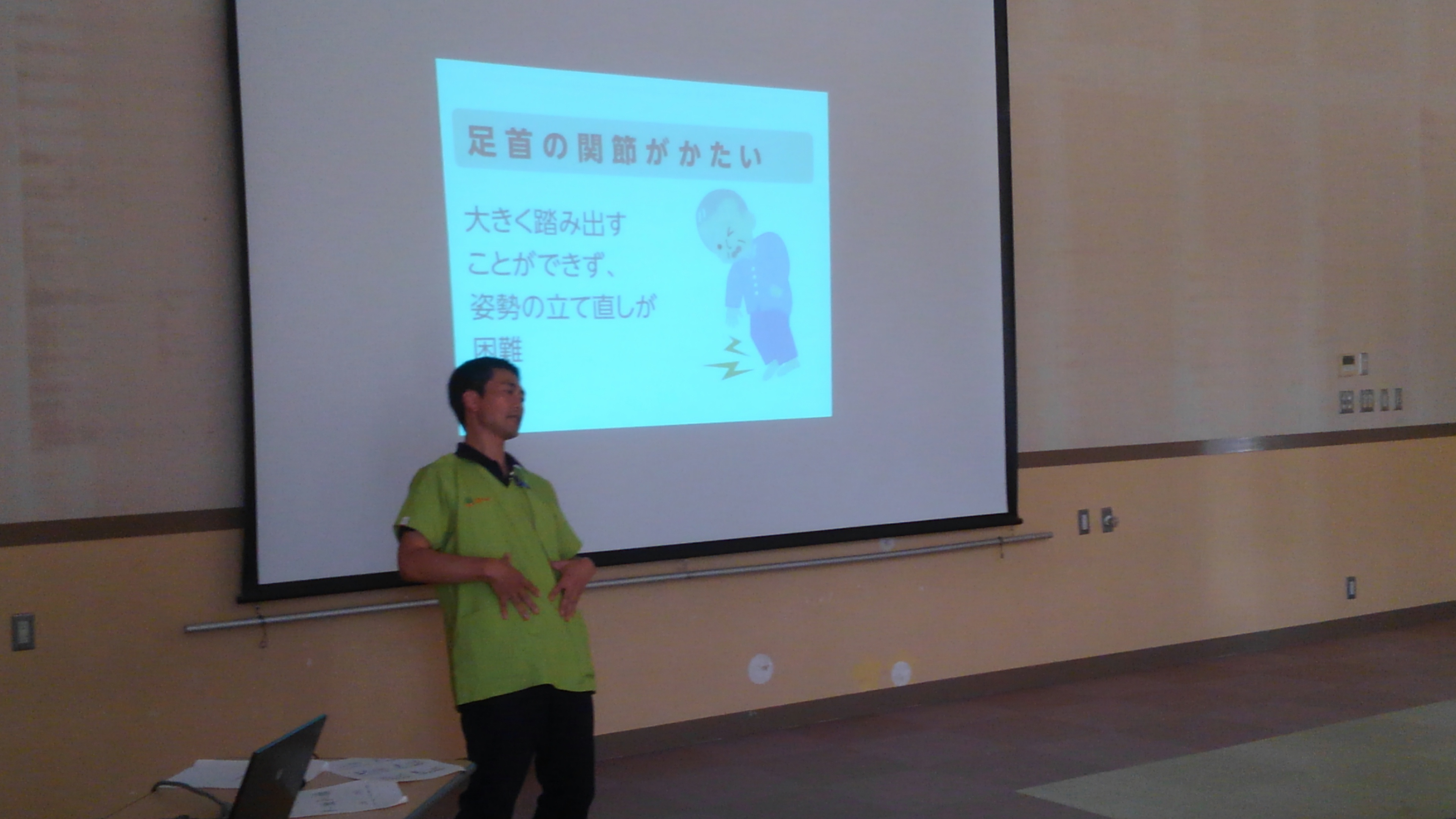 足首の関節がかたい

大きく踏み出すことができず、姿勢の立て直しが困難